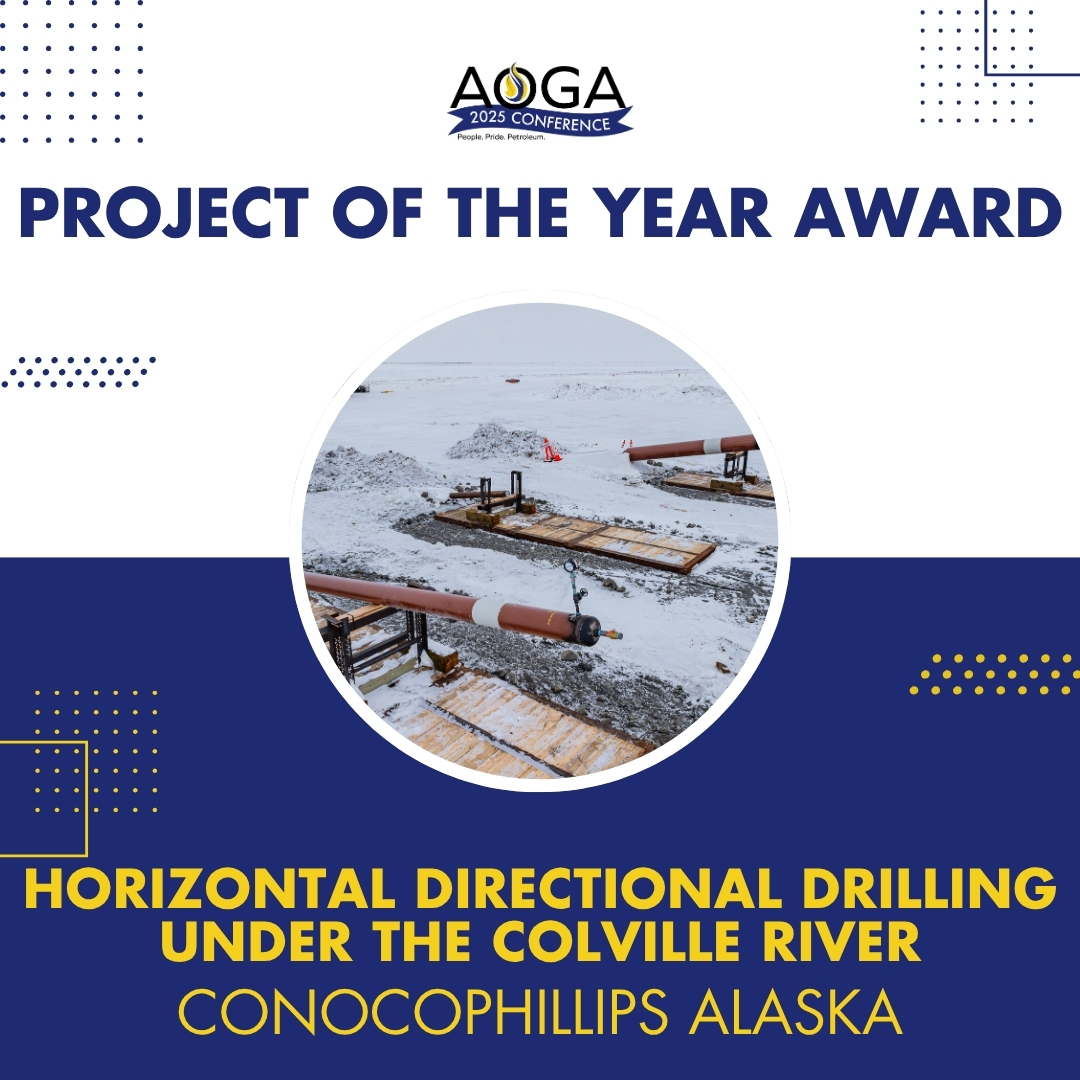 AOGA
2025 CONFERENCE
People. Pride. Petroleum.

PROJECT OF THE YEAR AWARD

HORIZONTAL DIRECTIONAL DRILLING UNDER THE COLVILLE RIVER
CONOCOPHILLIPS ALASKA